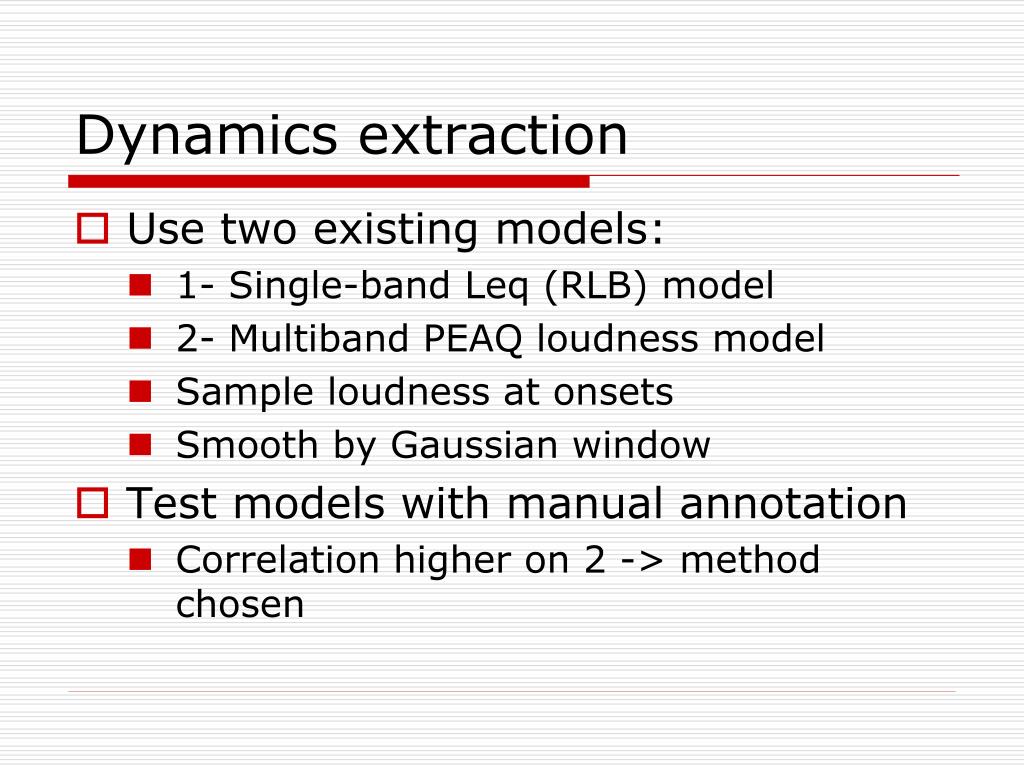 Dynamics extraction

Use two existing models:

1- Single-band Leq (RLB) model

2- Multiband PEAQ loudness model

Sample loudness at onsets

Smooth by Gaussian window

Test models with manual annotation

Correlation higher on 2 -> method chosen